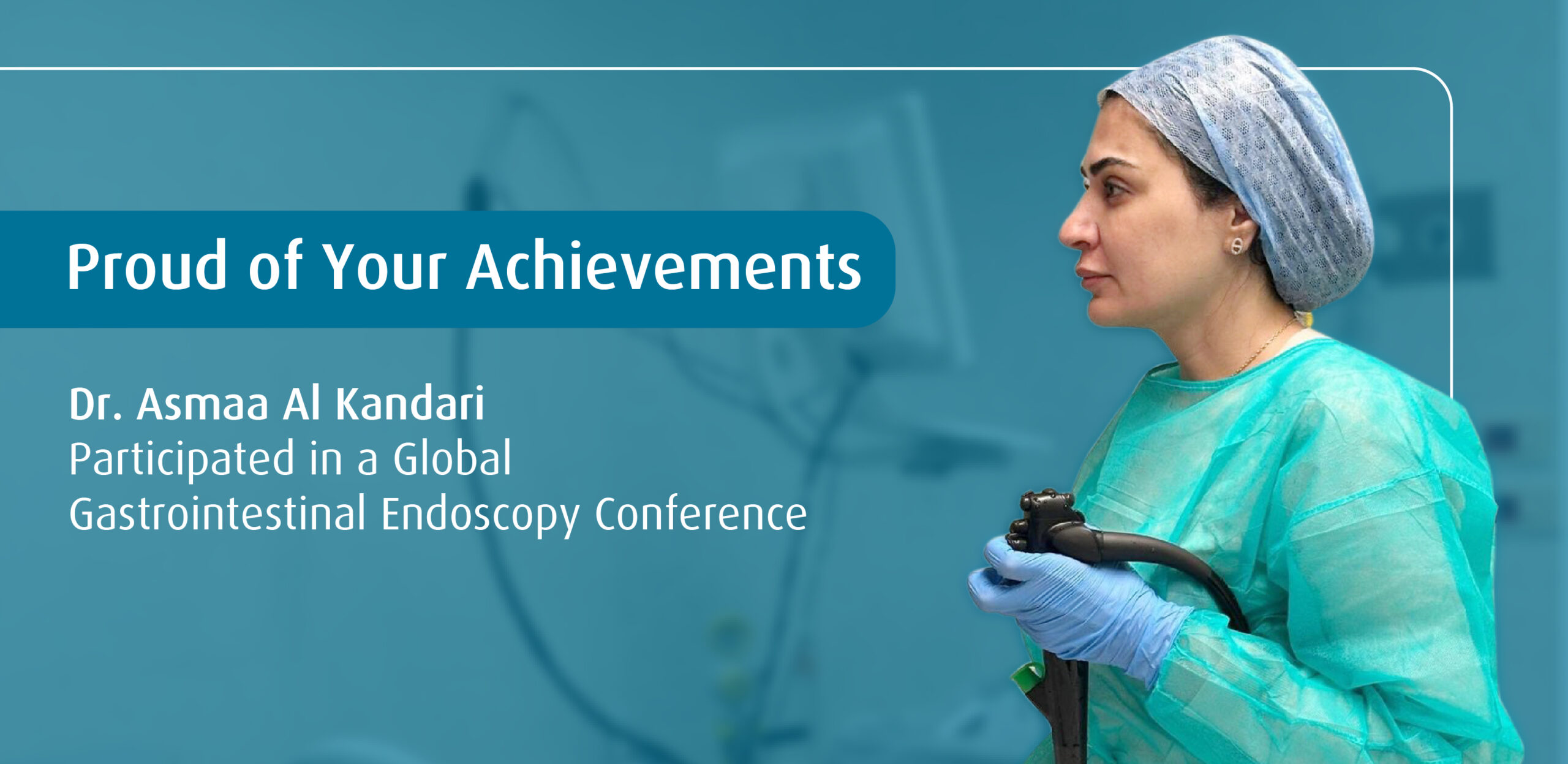 Proud of Your Achievements

Dr. Asmaa Al Kandari
Participated in a Global
Gastrointestinal Endoscopy Conference